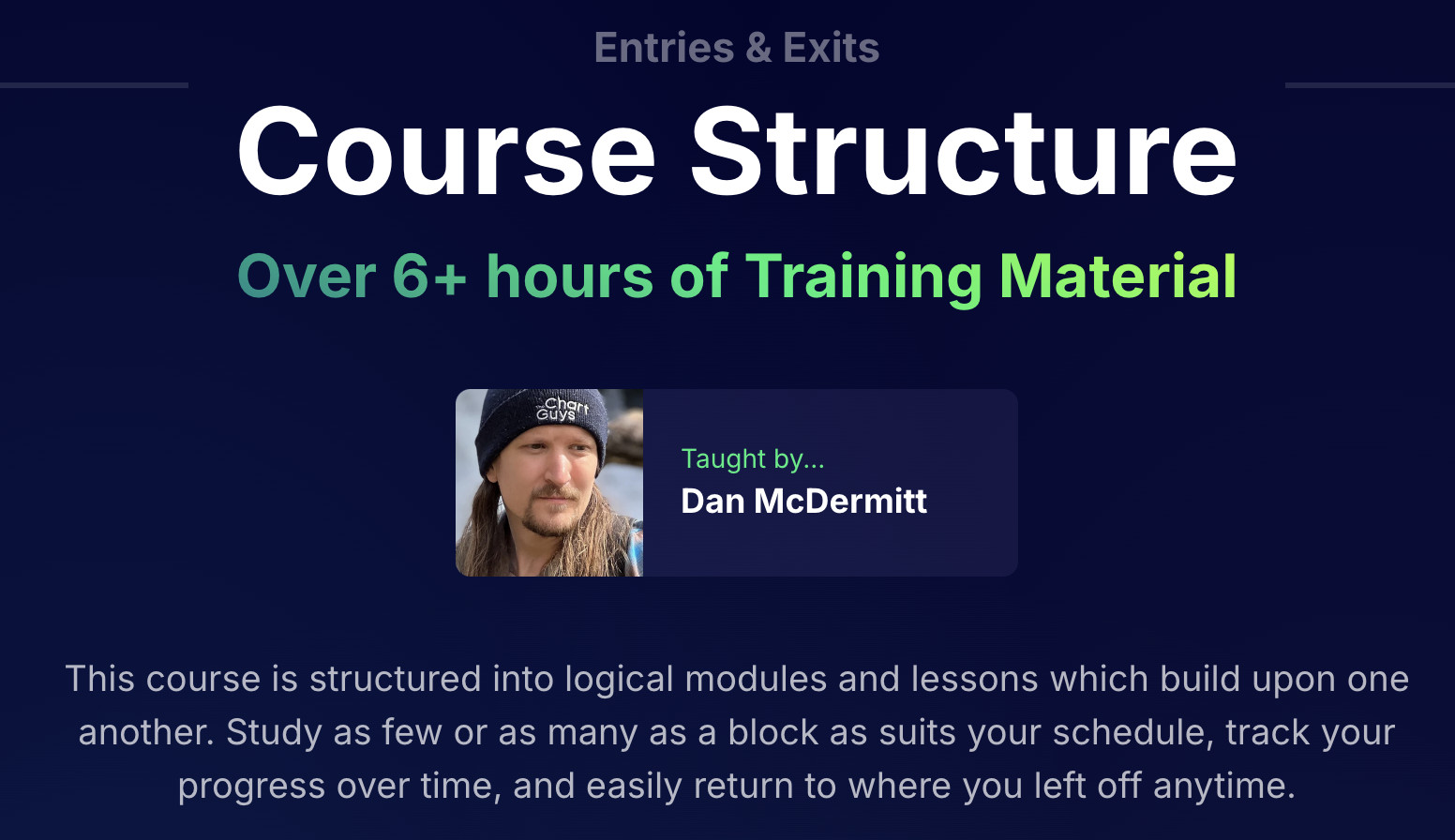 Entries & Exits

Course Structure

Over 6+ hours of Training Material

Chart Guys

Taught by...
Dan McDermitt

This course is structured into logical modules and lessons which build upon one another. Study as few or as many as a block as suits your schedule, track your progress over time, and easily return to where you left off anytime.